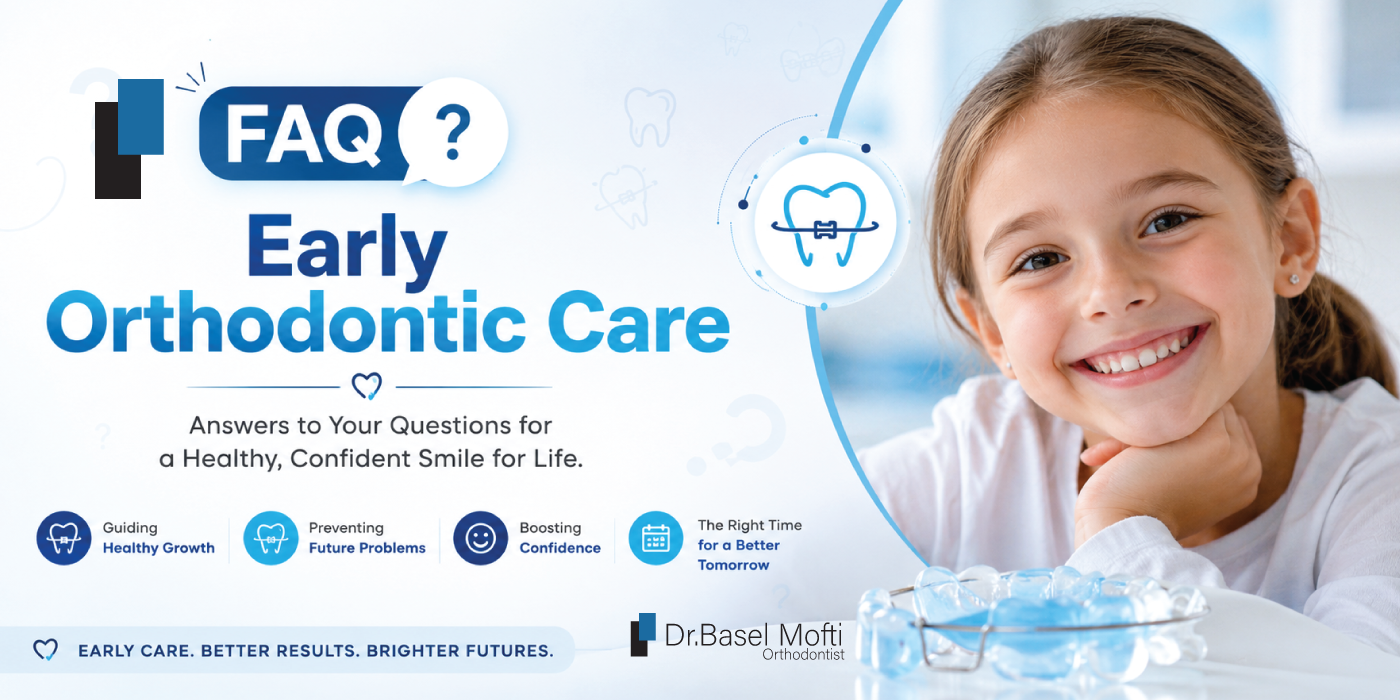 FAQ ?

Early Orthodontic Care

Answers to Your Questions for a Healthy, Confident Smile for Life.

Guiding Healthy Growth

Preventing Future Problems

Boosting Confidence

The Right Time for a Better Tomorrow

EARLY CARE. BETTER RESULTS. BRIGHTER FUTURES.

Dr.Basel Mofti
Orthodontist